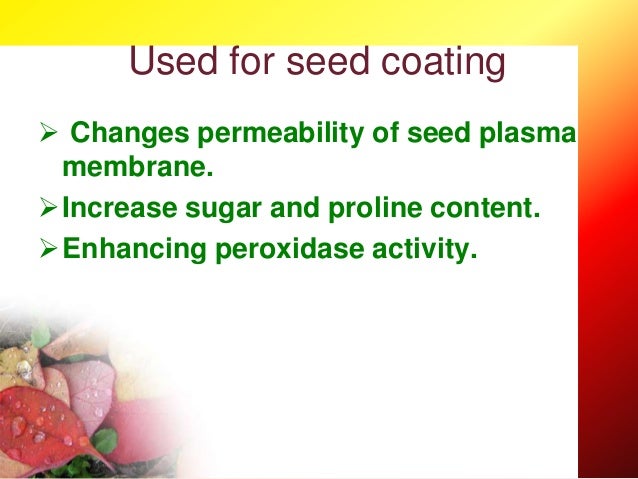 Used for seed coating

➢ Changes permeability of seed plasma membrane.

➢ Increase sugar and proline content.

➢ Enhancing peroxidase activity.